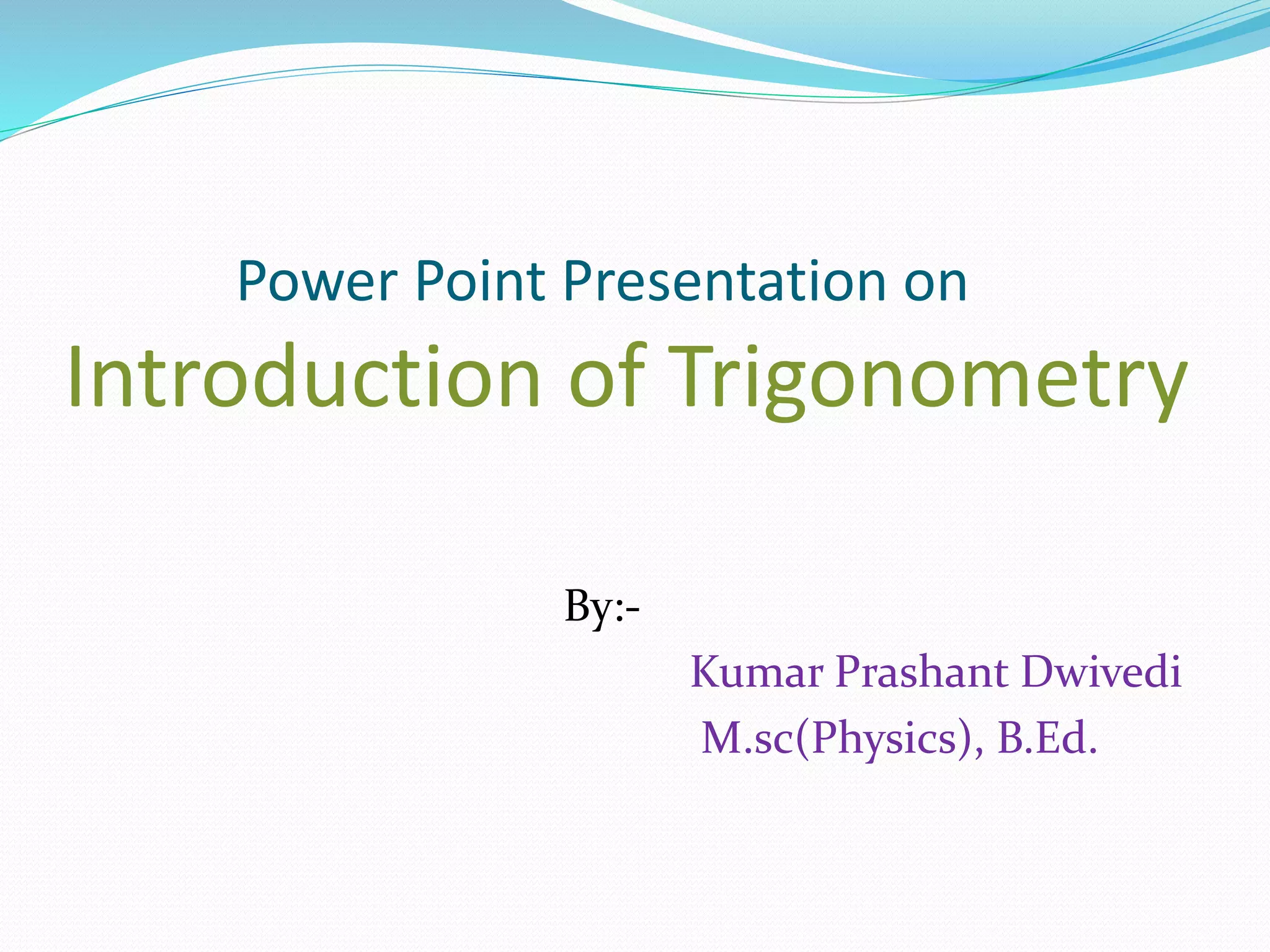 Power Point Presentation on
Introduction of Trigonometry

By:-
Kumar Prashant Dwivedi
M.sc(Physics), B.Ed.